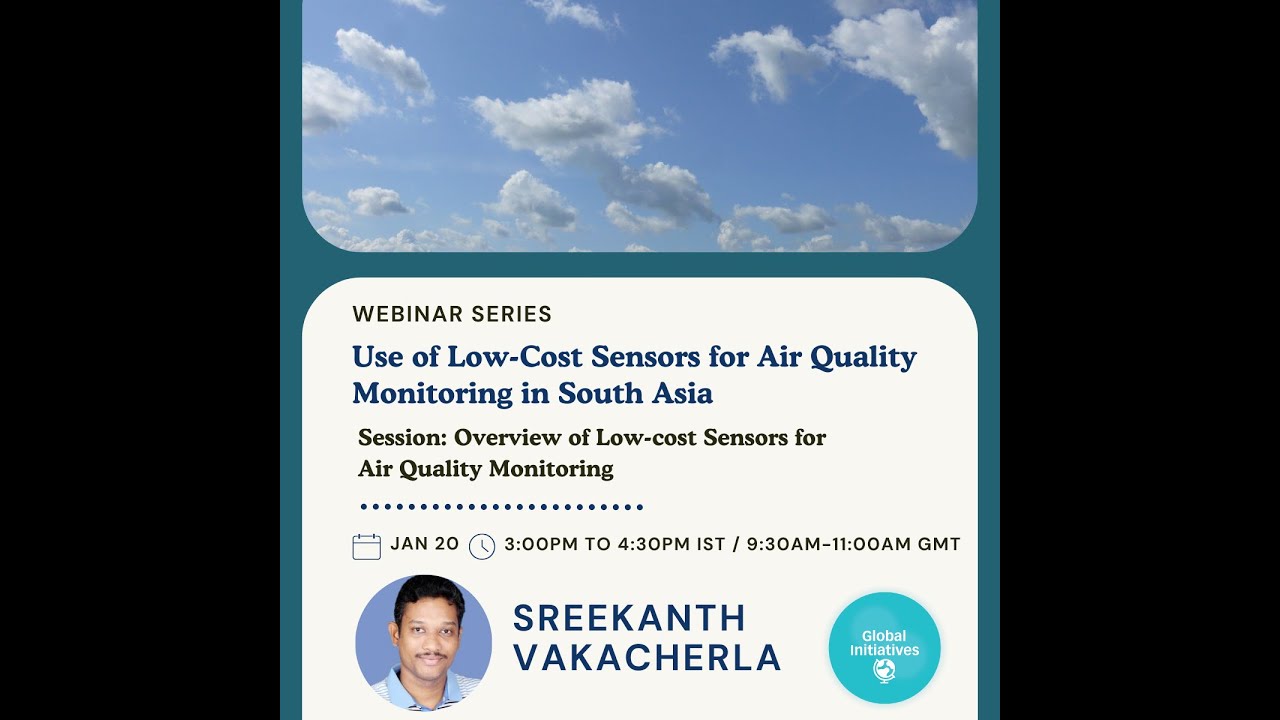 WEBINAR SERIES

Use of Low-Cost Sensors for Air Quality Monitoring in South Asia

Session: Overview of Low-cost Sensors for Air Quality Monitoring

JAN 20 3:00PM TO 4:30PM IST / 9:30AM-11:00AM GMT

SREEKANTH VAKACHERLA

Global Initiatives